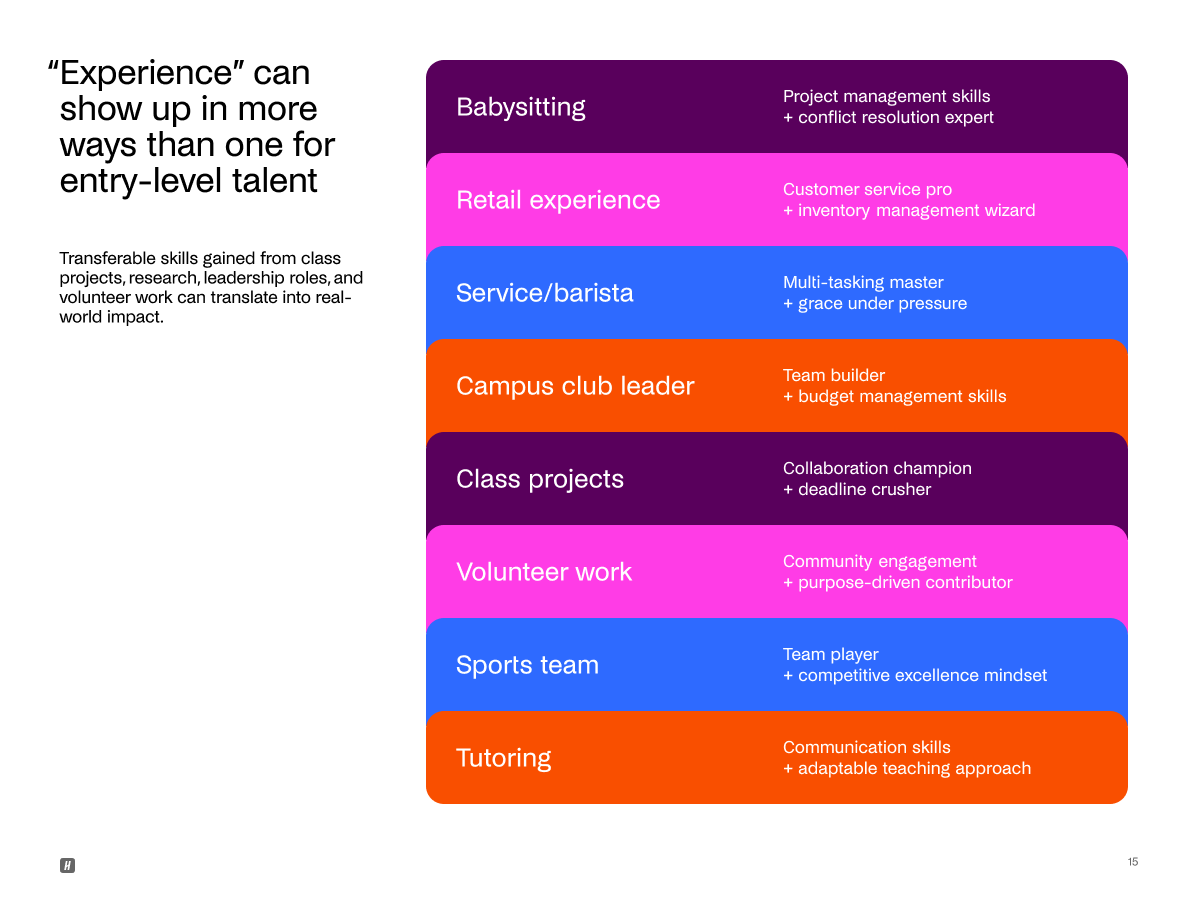 “Experience” can show up in more ways than one for entry-level talent

Transferable skills gained from class projects, research, leadership roles, and volunteer work can translate into real-world impact.

Babysitting
Project management skills
+ conflict resolution expert

Retail experience
Customer service pro
+ inventory management wizard

Service/barista
Multi-tasking master
+ grace under pressure

Campus club leader
Team builder
+ budget management skills

Class projects
Collaboration champion
+ deadline crusher

Volunteer work
Community engagement
+ purpose-driven contributor

Sports team
Team player
+ competitive excellence mindset

Tutoring
Communication skills
+ adaptable teaching approach

H

15